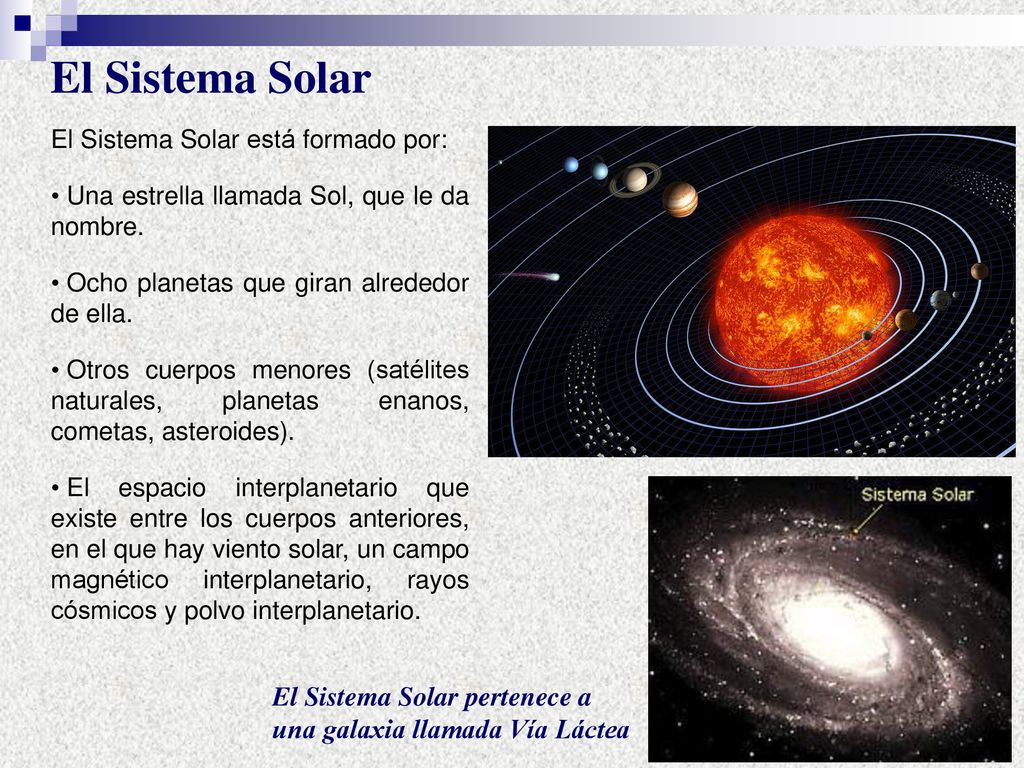 El Sistema Solar

El Sistema Solar está formado por:

• Una estrella llamada Sol, que le da nombre.

• Ocho planetas que giran alrededor de ella.

• Otros cuerpos menores (satélites naturales, planetas enanos, cometas, asteroides).

• El espacio interplanetario que existe entre los cuerpos anteriores, en el que hay viento solar, un campo magnético interplanetario, rayos cósmicos y polvo interplanetario.

Sistema Solar

El Sistema Solar pertenece a una galaxia llamada Vía Láctea